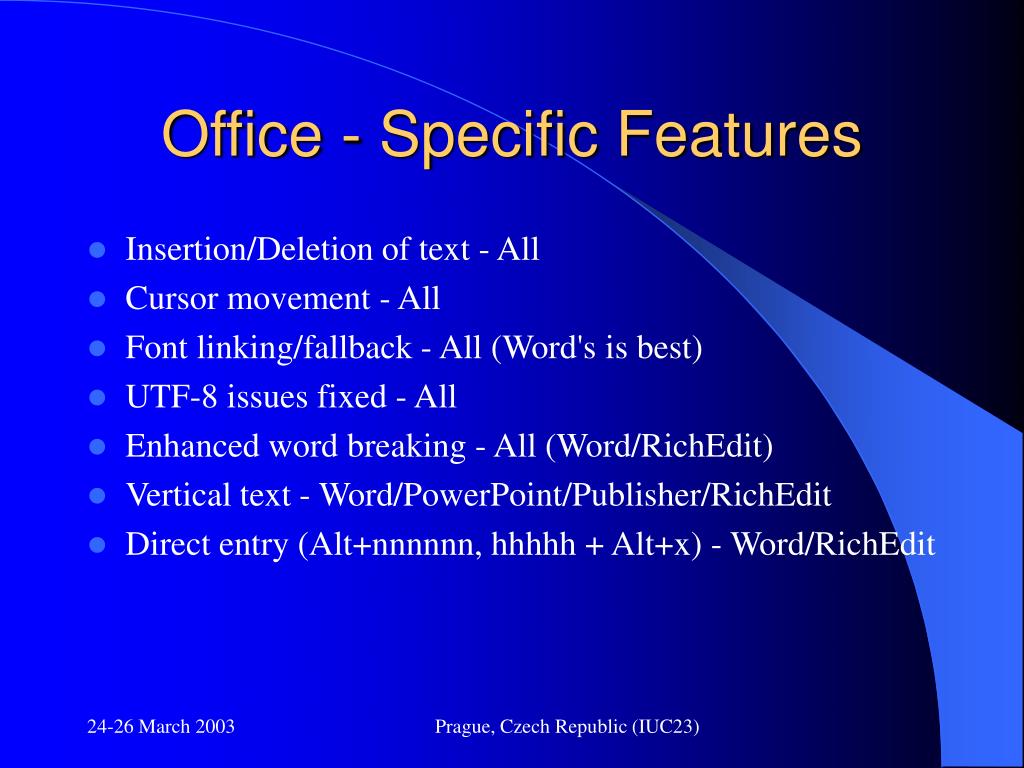 Office - Specific Features

- Insertion/Deletion of text - All
- Cursor movement - All
- Font linking/fallback - All (Word's is best)
- UTF-8 issues fixed - All
- Enhanced word breaking - All (Word/RichEdit)
- Vertical text - Word/PowerPoint/Publisher/RichEdit
- Direct entry (Alt+nnnnnn, hhhhh + Alt+x) - Word/RichEdit

24-26 March 2003

Prague, Czech Republic (IUC23)